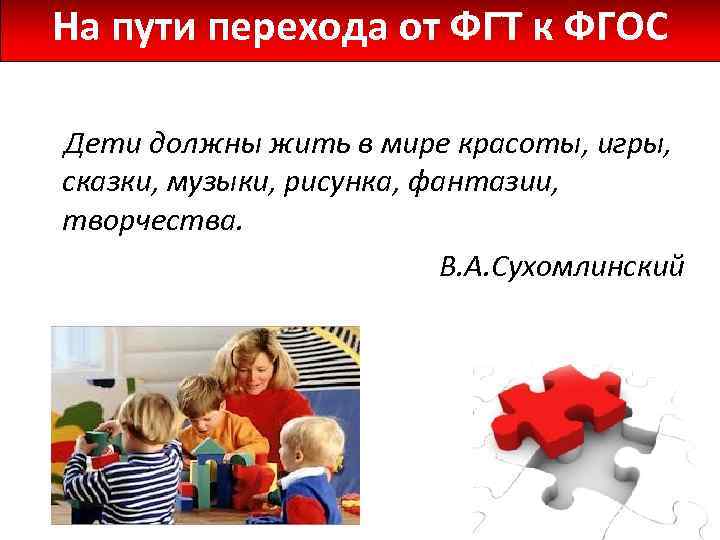 На пути перехода от ФГТ к ФГОС

Дети должны жить в мире красоты, игры, сказки, музыки, рисунка, фантазии, творчества.

В.А.Сухомлинский